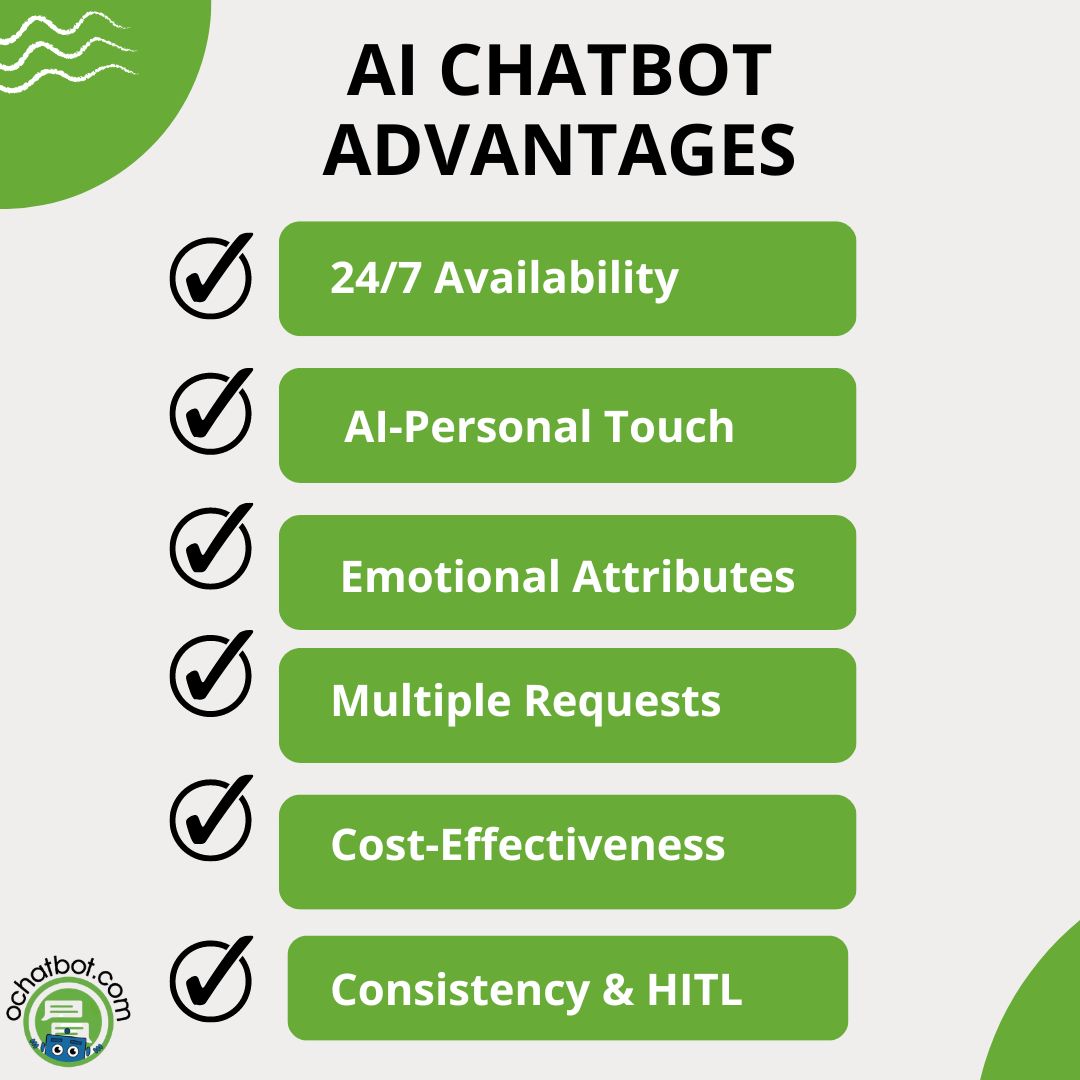 AI CHATBOT ADVANTAGES

24/7 Availability

AI-Personal Touch

Emotional Attributes

Multiple Requests

Cost-Effectiveness

Consistency & HITL

ochatbot.com